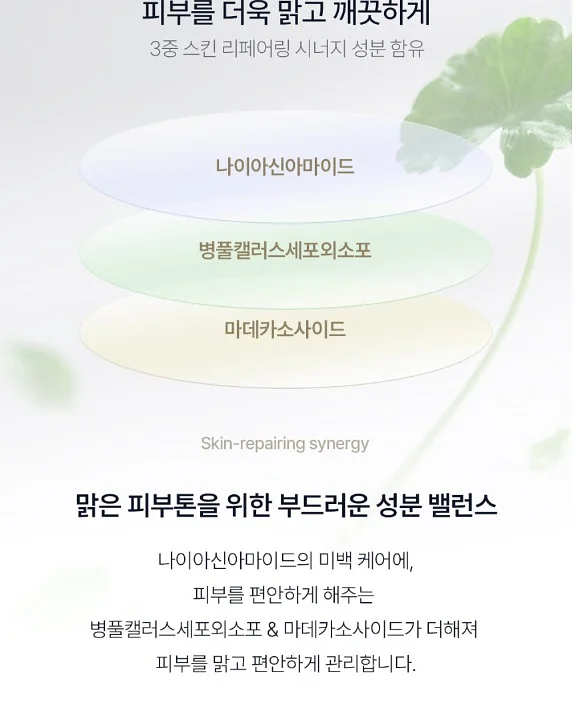 피부를 더욱 맑고 깨끗하게

3중 스킨 리페어링 시너지 성분 함유

나이아신아마이드

병풀캘러스세포외소포

마데카소사이드

Skin-repairing synergy

맑은 피부톤을 위한 부드러운 성분 밸런스

나이아신아마이드의 미백 케어에,
피부를 편안하게 해주는
병풀캘러스세포외소포 & 마데카소사이드가 더해져
피부를 맑고 편안하게 관리합니다.